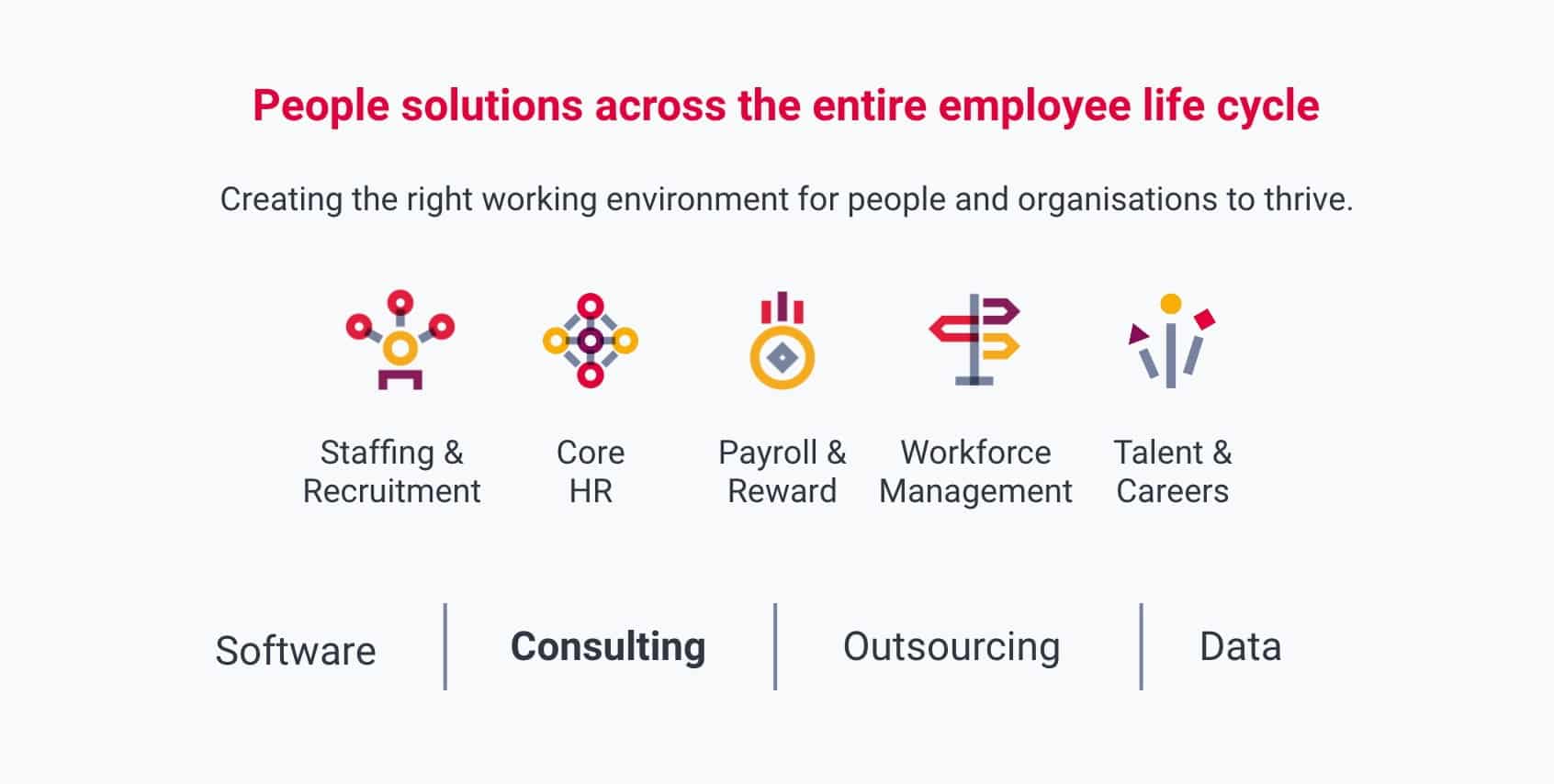 People solutions across the entire employee life cycle

Creating the right working environment for people and organisations to thrive.

Staffing & Recruitment

Core HR

Payroll & Reward

Workforce Management

Talent & Careers

Software

Consulting

Outsourcing

Data